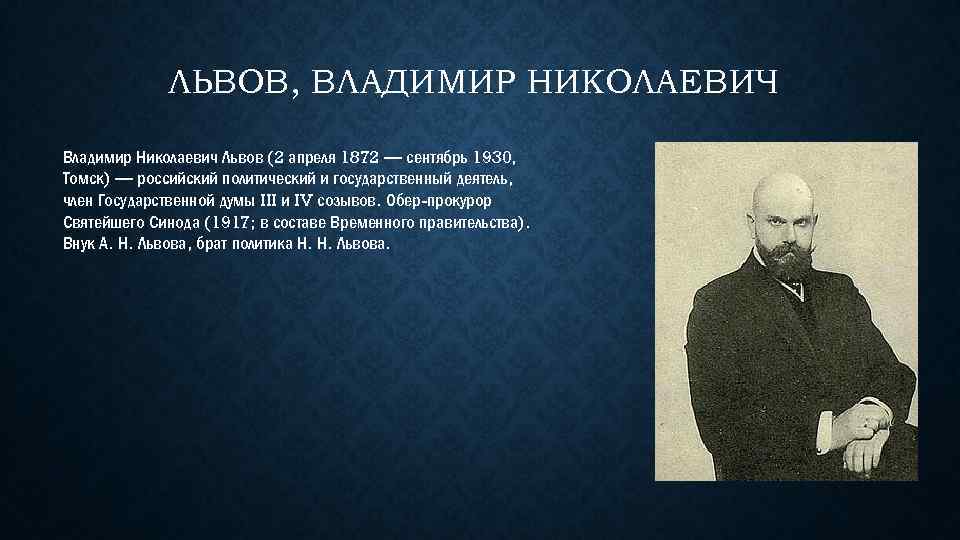 ЛЬВОВ, ВЛАДИМИР НИКОЛАЕВИЧ

Владимир Николаевич Львов (2 апреля 1872 — сентябрь 1930, Томск) — российский политический и государственный деятель, член Государственной думы III и IV созывов. Обер-прокурор Святейшего Синода (1917; в составе Временного правительства). Внук А. Н. Львова, брат политика Н. Н. Львова.